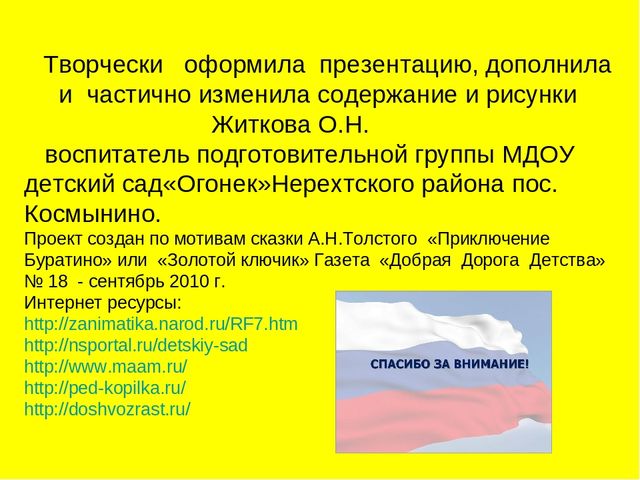 Творчески оформила презентацию, дополнила и частично изменила содержание и рисунки Житкова О.Н.

воспитатель подготовительной группы МДОУ детский сад«Огонек»Нерехтского района пос. Космынино.

Проект создан по мотивам сказки А.Н.Толстого «Приключение Буратино» или «Золотой ключик» Газета «Добрая Дорога Детства» № 18 - сентябрь 2010 г.
Интернет ресурсы:
http://zanimatika.narod.ru/RF7.htm
http://nsportal.ru/detskiy-sad
http://www.maam.ru/
http://ped-kopilka.ru/
http://doshvozrast.ru/

СПАСИБО ЗА ВНИМАНИЕ!